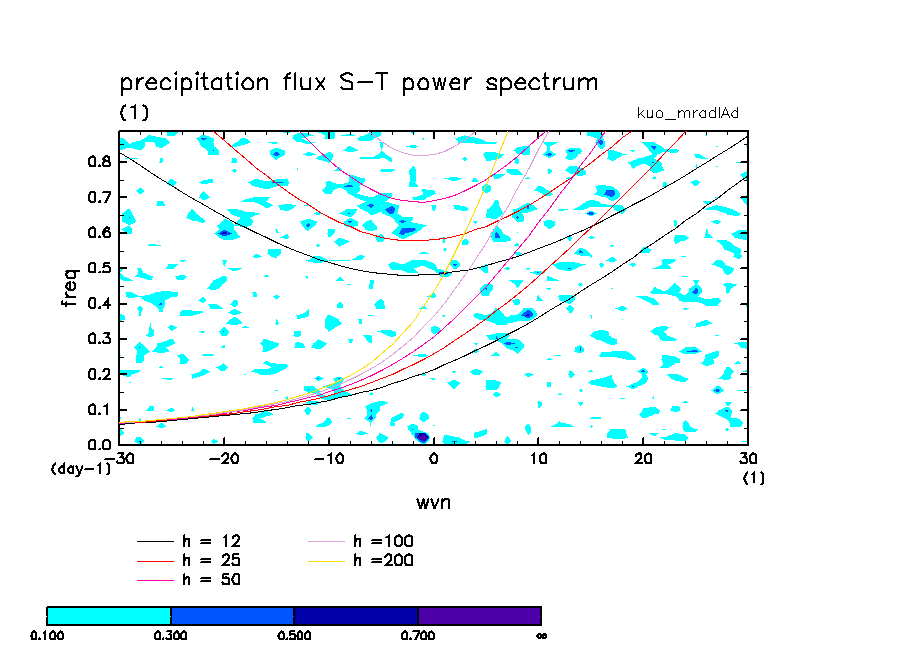 precipitation flux S−T power spectrum
(1)
kuo_mradlAd

freq
0.8
0.7
0.6
0.5
0.4
0.3
0.2
0.1
0.0
(day−1)

−30 −20 −10 0 10 20 30
(1)
wvn

h = 12
h = 25
h = 50
h =100
h =200

0.100 0.300 0.500 0.700 ∞